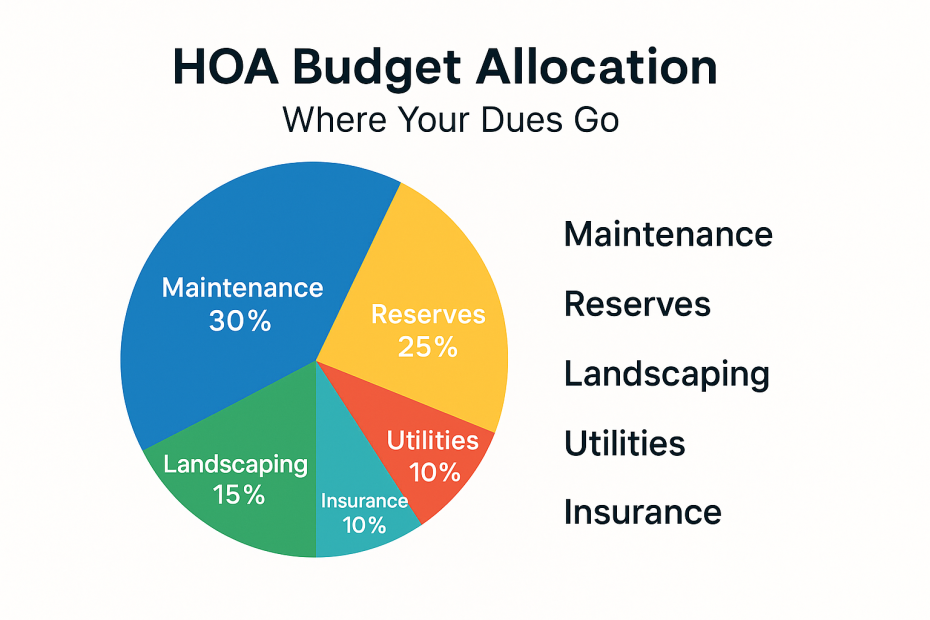 HOA Budget Allocation
Where Your Dues Go

Maintenance 30%
Reserves 25%
Landscaping 15%
Utilities 10%
Insurance 10%

Maintenance
Reserves
Landscaping
Utilities
Insurance